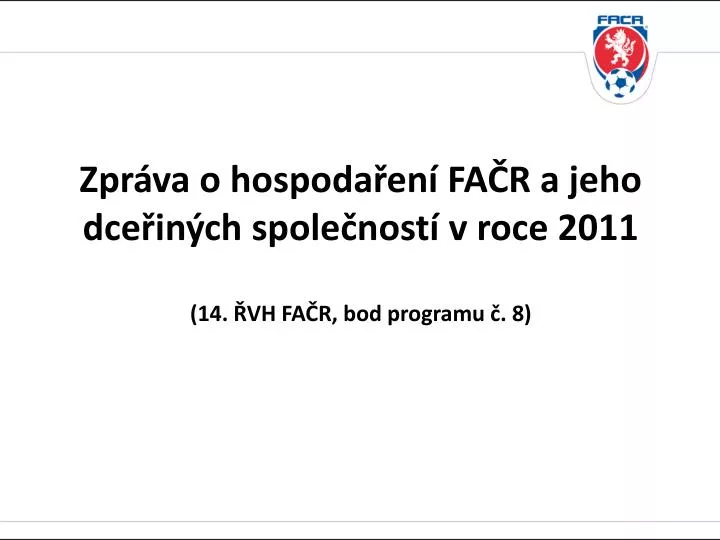 FAČR

Zpráva o hospodaření FAČR a jeho dceřiných společností v roce 2011

(14. ŘVH FAČR, bod programu č. 8)